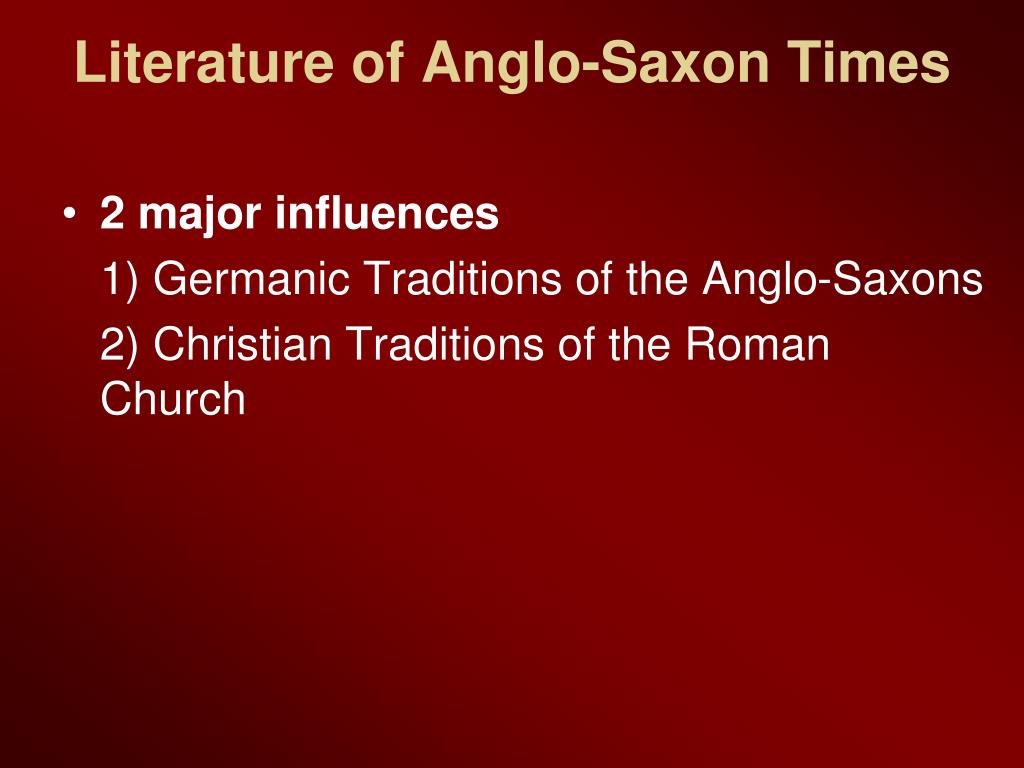 Literature of Anglo-Saxon Times

• 2 major influences

1) Germanic Traditions of the Anglo-Saxons

2) Christian Traditions of the Roman Church